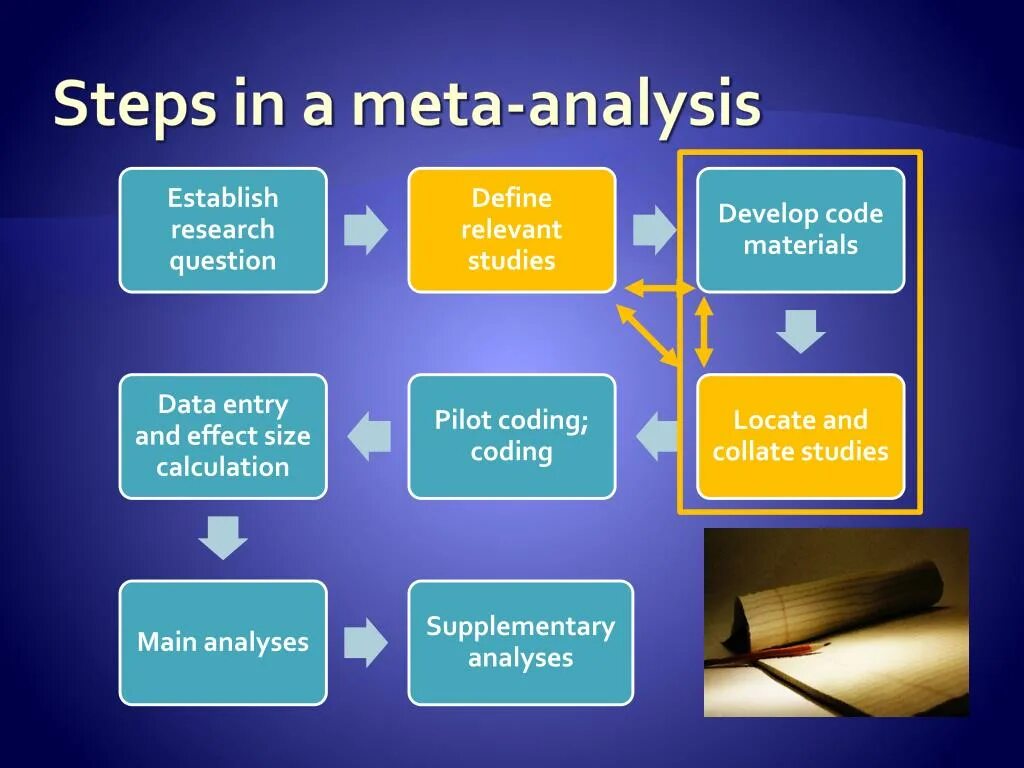 Steps in a meta-analysis

Establish research question

Define relevant studies

Develop code materials

Locate and collate studies

Pilot coding; coding

Data entry and effect size calculation

Main analyses

Supplementary analyses